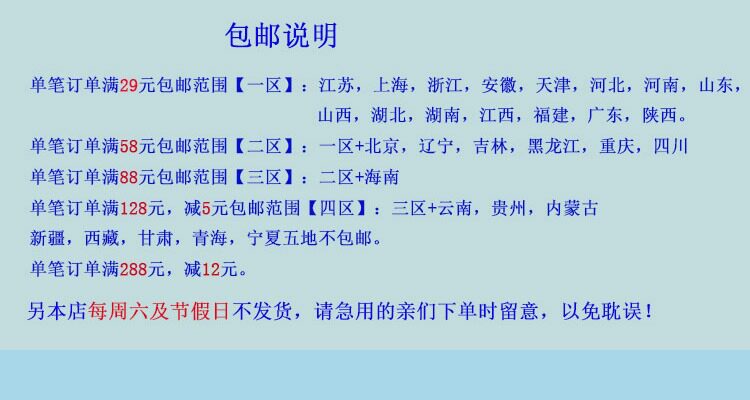 包邮说明

单笔订单满29元包邮范围【一区】：江苏，上海，浙江，安徽，天津，河北，河南，山东，山西，湖北，湖南，江西，福建，广东，陕西。

单笔订单满58元包邮范围【二区】：一区+北京，辽宁，吉林，黑龙江，重庆，四川

单笔订单满88元包邮范围【三区】：二区+海南

单笔订单满128元，减5元包邮范围【四区】：三区+云南，贵州，内蒙古

新疆，西藏，甘肃，青海，宁夏五地不包邮。

单笔订单满288元，减12元。

另本店每周六及节假日不发货，请急用的亲们下单时留意，以免耽误！